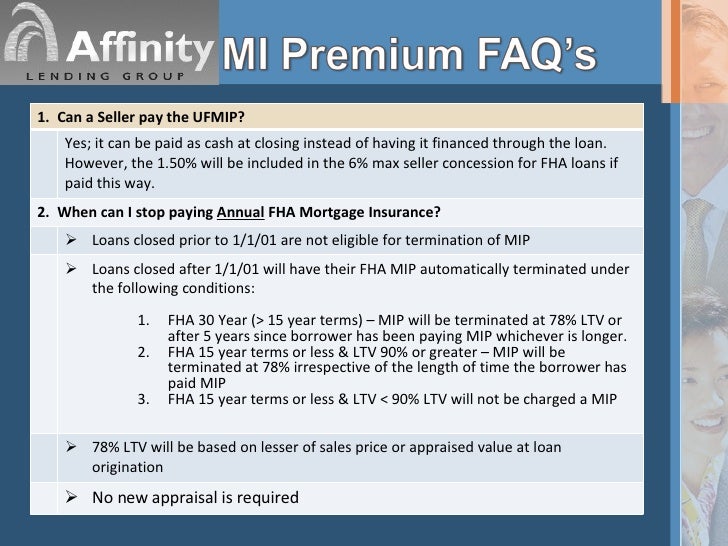 Affinity
LENDING GROUP

MI Premium FAQ's

1. Can a Seller pay the UFMIP?

Yes; it can be paid as cash at closing instead of having it financed through the loan. However, the 1.50% will be included in the 6% max seller concession for FHA loans if paid this way.

2. When can I stop paying Annual FHA Mortgage Insurance?

➢ Loans closed prior to 1/1/01 are not eligible for termination of MIP

➢ Loans closed after 1/1/01 will have their FHA MIP automatically terminated under the following conditions:

1. FHA 30 Year (> 15 year terms) – MIP will be terminated at 78% LTV or after 5 years since borrower has been paying MIP whichever is longer.
2. FHA 15 year terms or less & LTV 90% or greater – MIP will be terminated at 78% irrespective of the length of time the borrower has paid MIP
3. FHA 15 year terms or less & LTV < 90% LTV will not be charged a MIP

➢ 78% LTV will be based on lesser of sales price or appraised value at loan origination

➢ No new appraisal is required